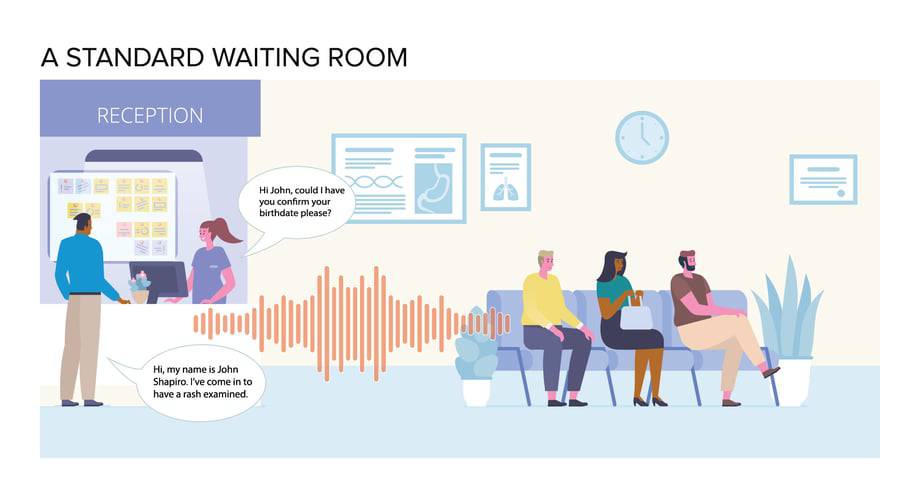 A STANDARD WAITING ROOM

RECEPTION

Hi John, could I have you confirm your birthdate please?

Hi, my name is John Shapiro. I've come in to have a rash examined.